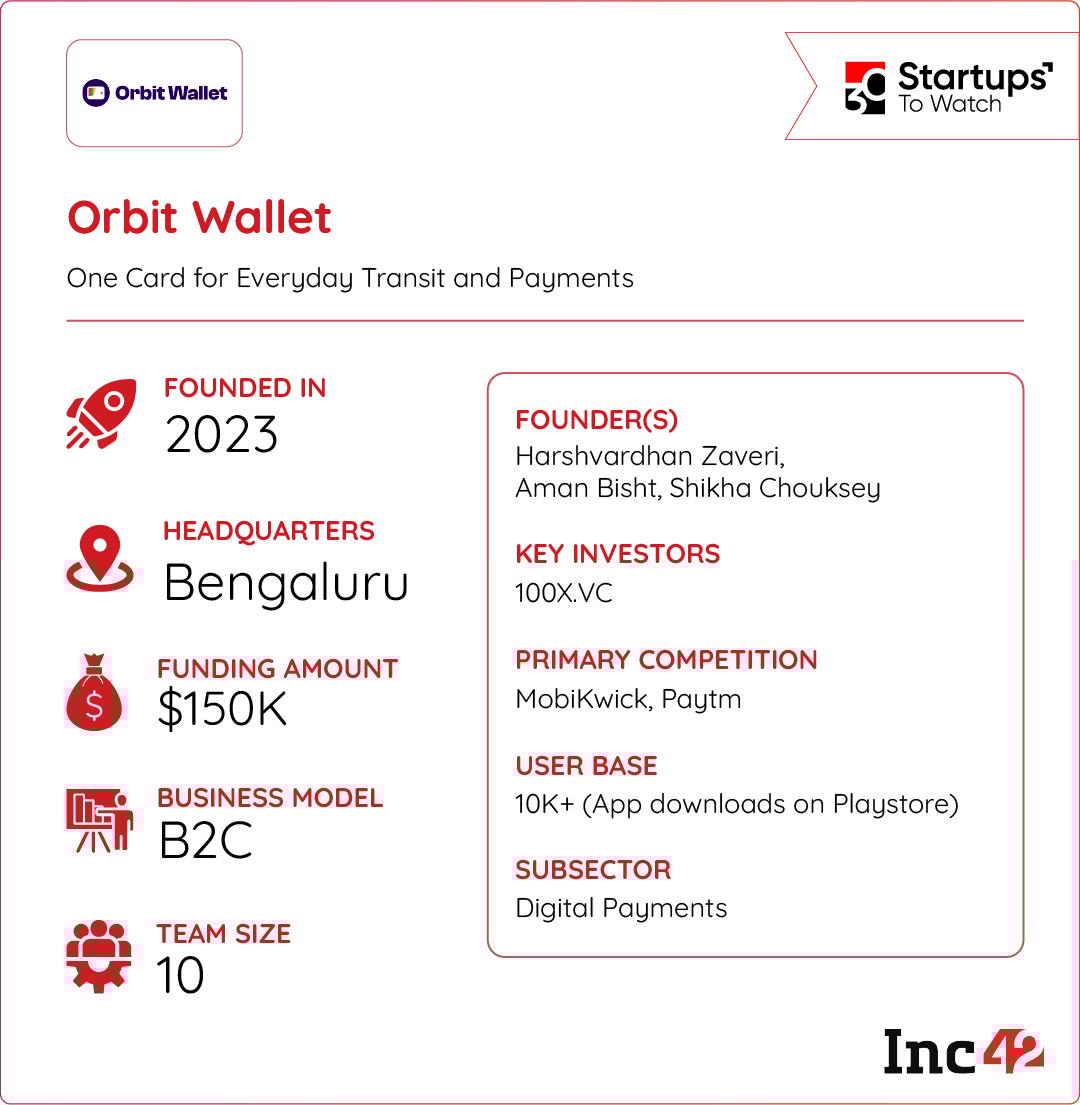 Orbit Wallet

30 Startups To Watch

Orbit Wallet

One Card for Everyday Transit and Payments

FOUNDED IN
2023

HEADQUARTERS
Bengaluru

FUNDING AMOUNT
$150K

BUSINESS MODEL
B2C

TEAM SIZE
10

FOUNDER(S)
Harshvardhan Zaveri, Aman Bisht, Shikha Chouksey

KEY INVESTORS
100X.VC

PRIMARY COMPETITION
MobiKwick, Paytm

USER BASE
10K+ (App downloads on Playstore)

SUBSECTOR
Digital Payments

Inc42